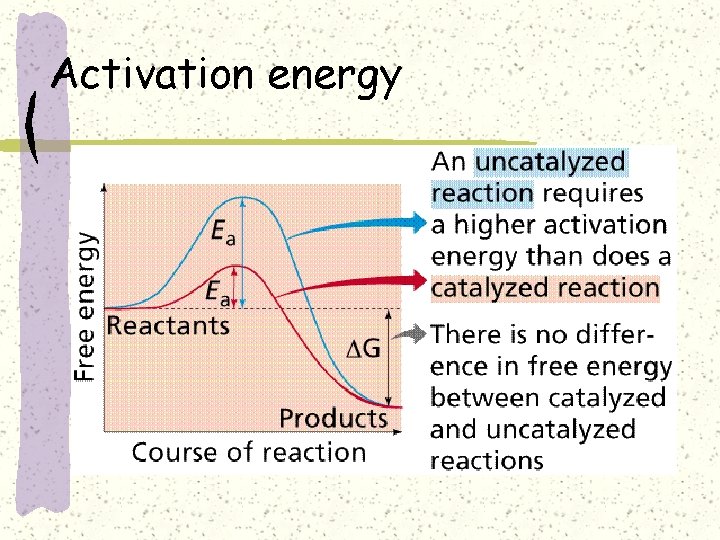 Activation energy

Free energy

$E_a$

$E_a$

Reactants

$\Delta G$

Products

Course of reaction

An uncatalyzed reaction requires a higher activation energy than does a catalyzed reaction

There is no difference in free energy between catalyzed and uncatalyzed reactions